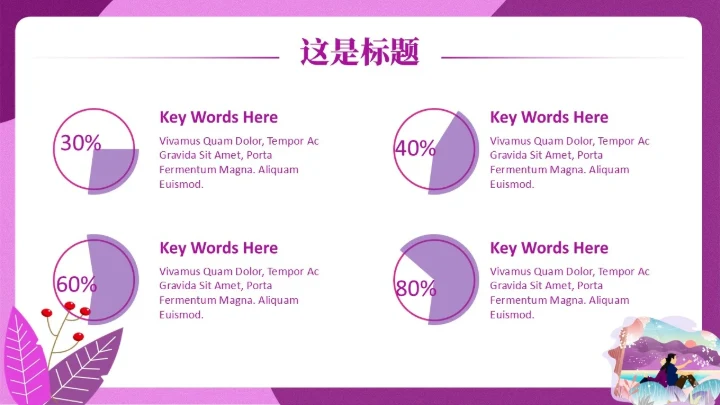 这是标题

30%

Key Words Here

Vivamus Quam Dolor, Tempor Ac Gravida Sit Amet, Porta Fermentum Magna. Aliquam Euismod.

40%

Key Words Here

Vivamus Quam Dolor, Tempor Ac Gravida Sit Amet, Porta Fermentum Magna. Aliquam Euismod.

60%

Key Words Here

Vivamus Quam Dolor, Tempor Ac Gravida Sit Amet, Porta Fermentum Magna. Aliquam Euismod.

80%

Key Words Here

Vivamus Quam Dolor, Tempor Ac Gravida Sit Amet, Porta Fermentum Magna. Aliquam Euismod.